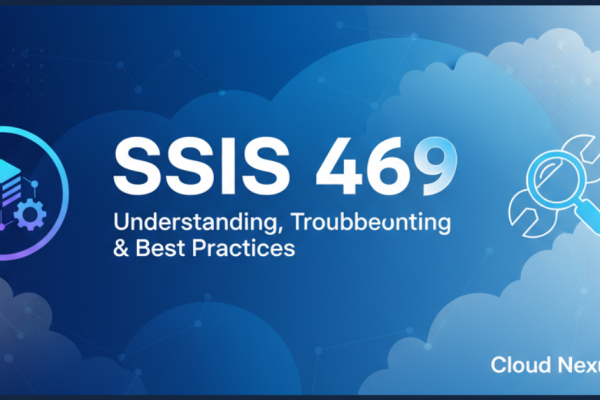 SSIS 469

Understanding, Troubbeunting & Best Practices

Cloud Nexu